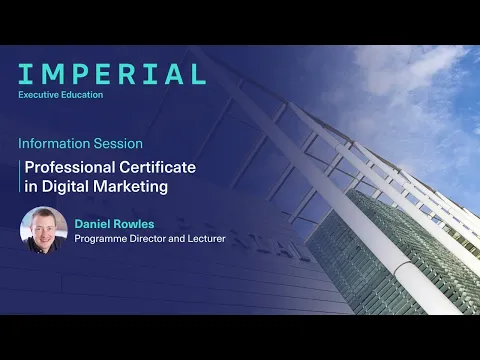 IMPERIAL
Executive Education

Information Session

Professional Certificate in Digital Marketing

Daniel Rowles
Programme Director and Lecturer